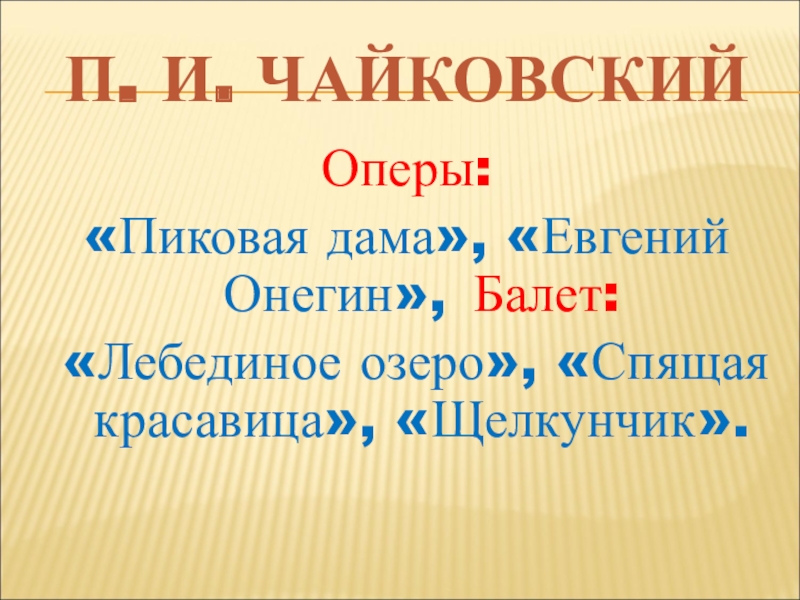 П. И. ЧАЙКОВСКИЙ

Оперы:

«Пиковая дама», «Евгений Онегин», Балет:

«Лебединое озеро», «Спящая красавица», «Щелкунчик».